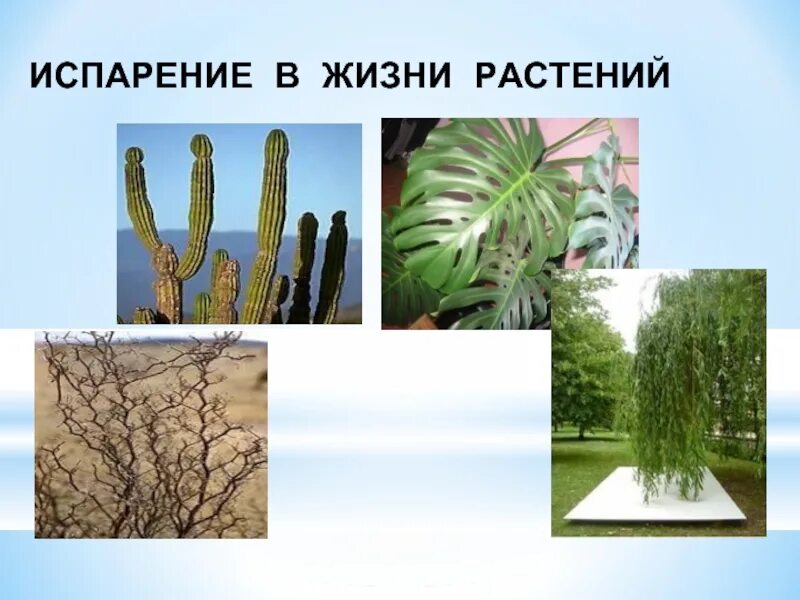 ИСПАРЕНИЕ В ЖИЗНИ РАСТЕНИЙ